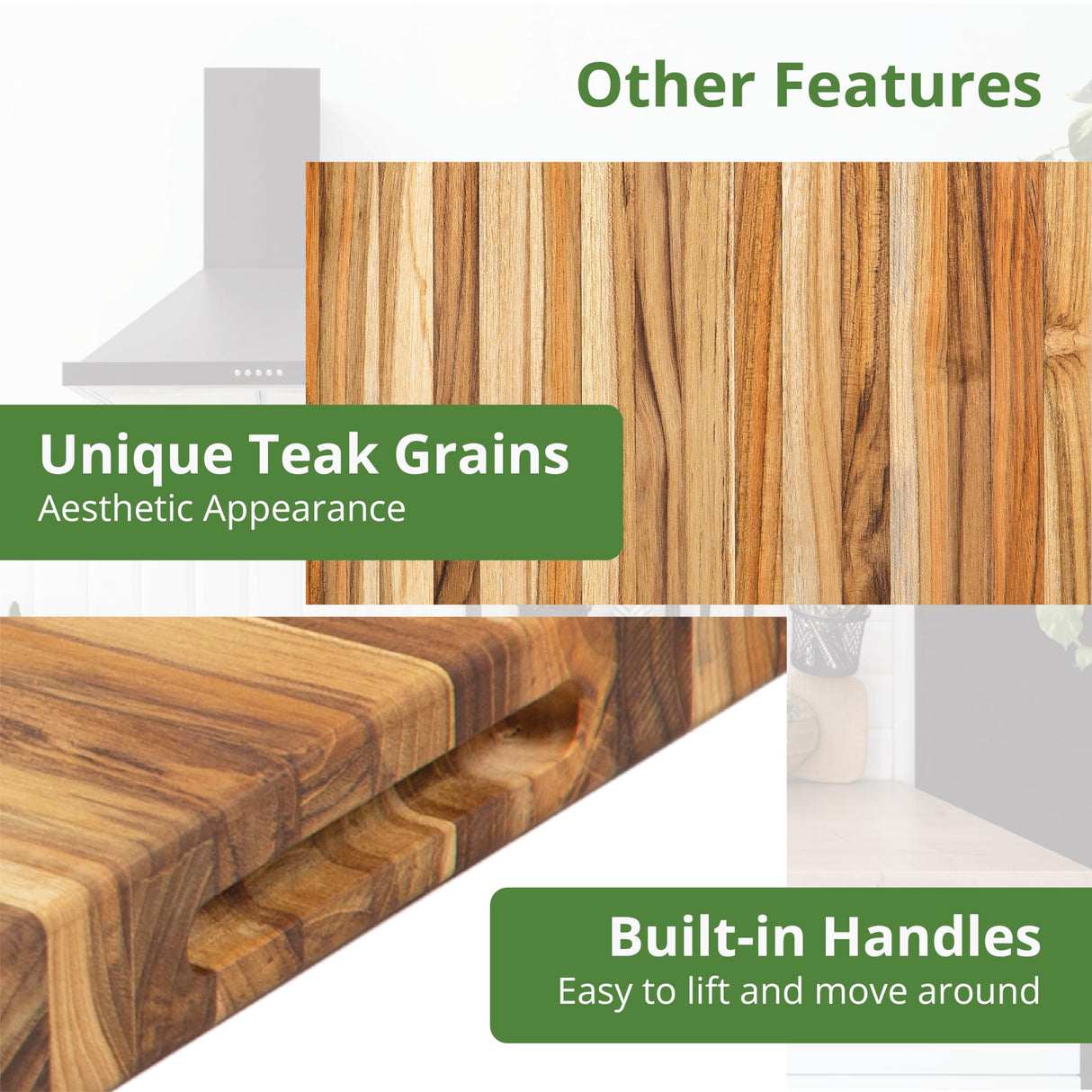 Other Features

Unique Teak Grains
Aesthetic Appearance

Built-in Handles
Easy to lift and move around